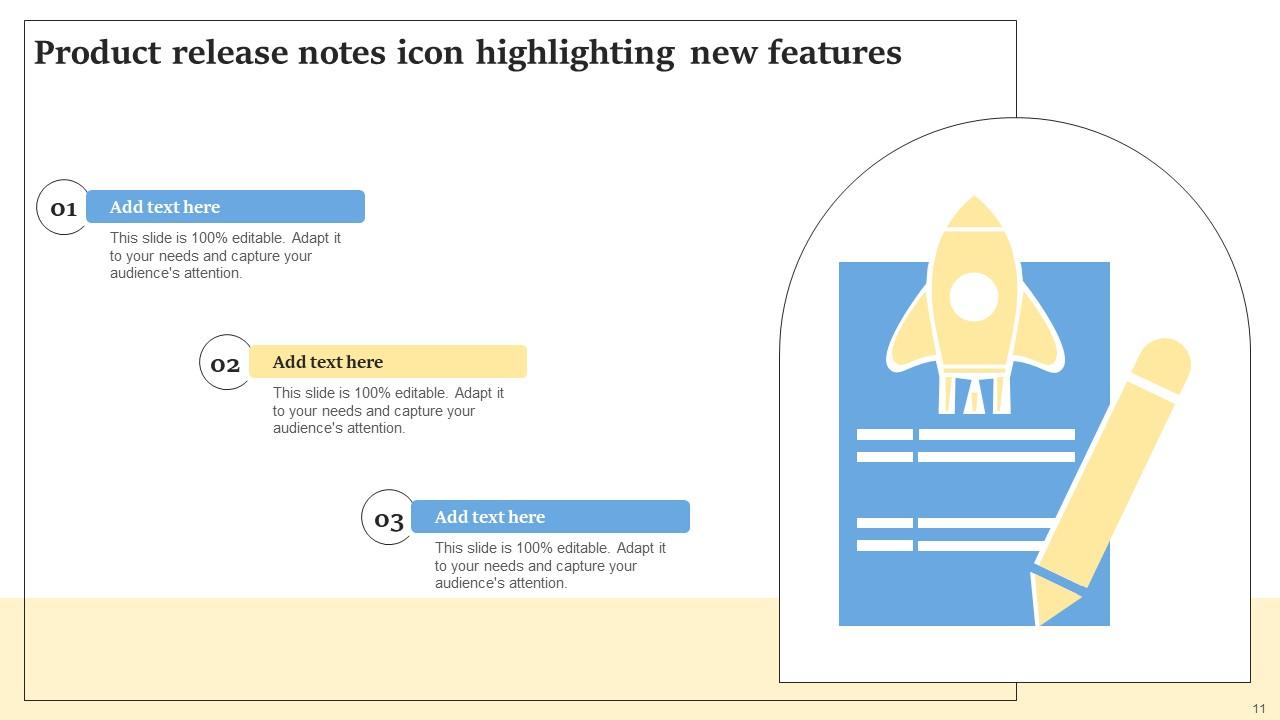 Product release notes icon highlighting new features

01
Add text here
This slide is 100% editable. Adapt it to your needs and capture your audience's attention.

02
Add text here
This slide is 100% editable. Adapt it to your needs and capture your audience's attention.

03
Add text here
This slide is 100% editable. Adapt it to your needs and capture your audience's attention.

11